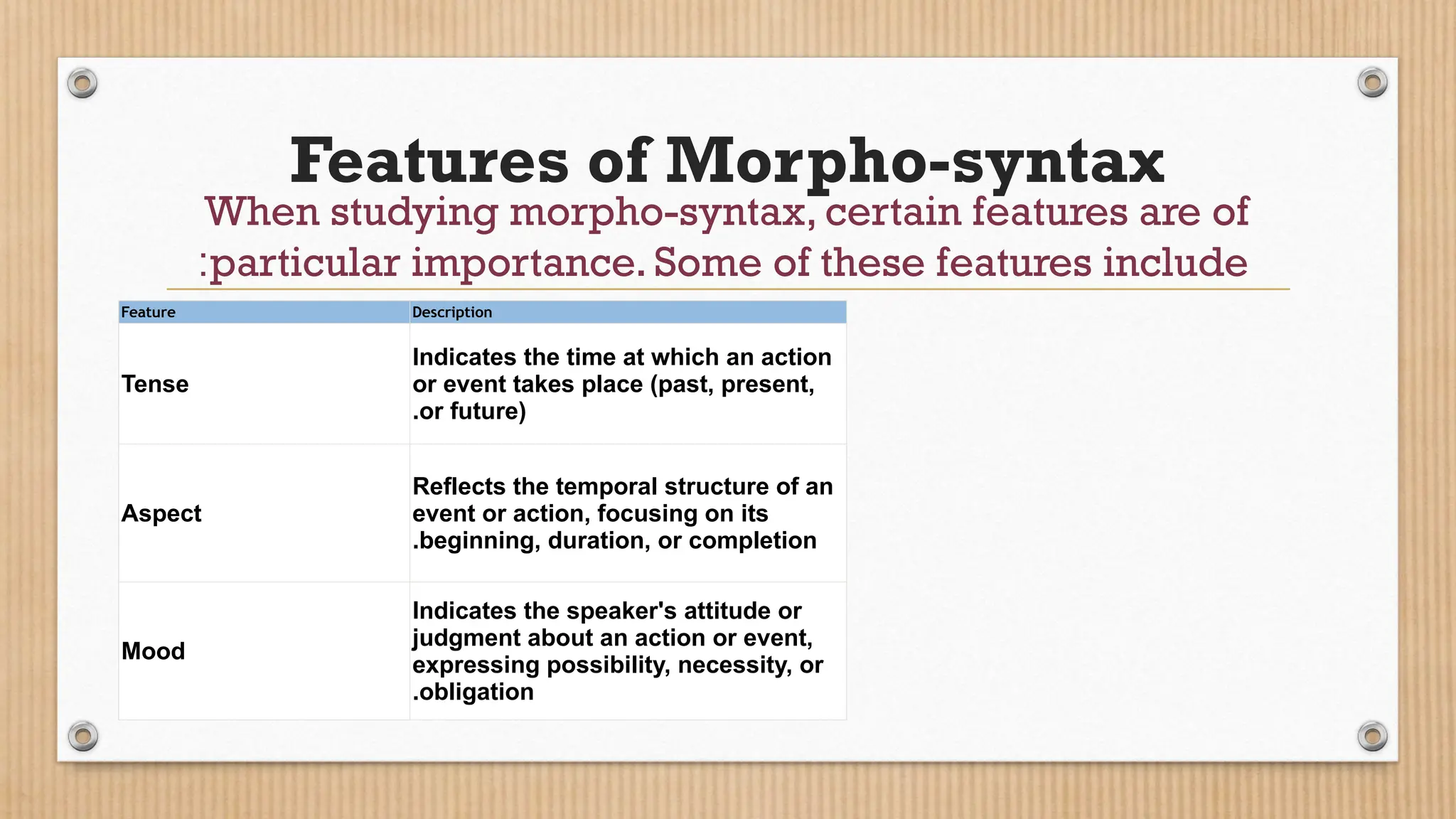 Features of Morpho-syntax

When studying morpho-syntax, certain features are of :particular importance. Some of these features include

| Feature | Description |
|---|---|
| Tense | Indicates the time at which an action or event takes place (past, present, .or future) |
| Aspect | Reflects the temporal structure of an event or action, focusing on its .beginning, duration, or completion |
| Mood | Indicates the speaker's attitude or judgment about an action or event, expressing possibility, necessity, or .obligation |